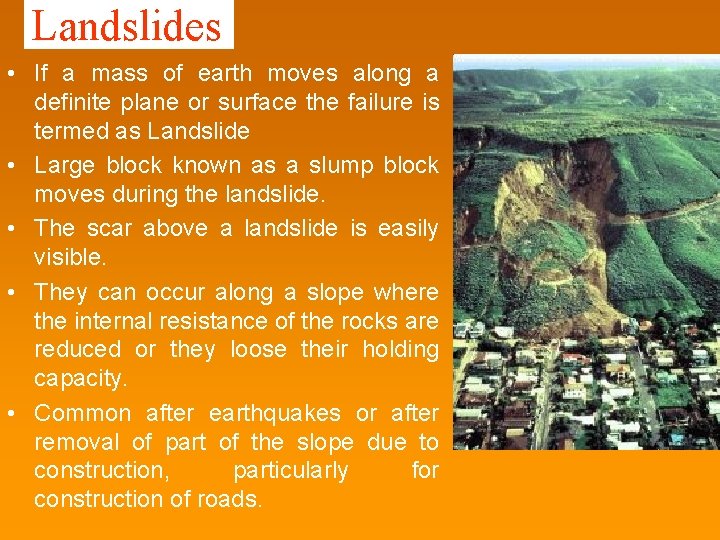 Landslides

• If a mass of earth moves along a definite plane or surface the failure is termed as Landslide

• Large block known as a slump block moves during the landslide.

• The scar above a landslide is easily visible.

• They can occur along a slope where the internal resistance of the rocks are reduced or they loose their holding capacity.

• Common after earthquakes or after removal of part of the slope due to construction, particularly for construction of roads.